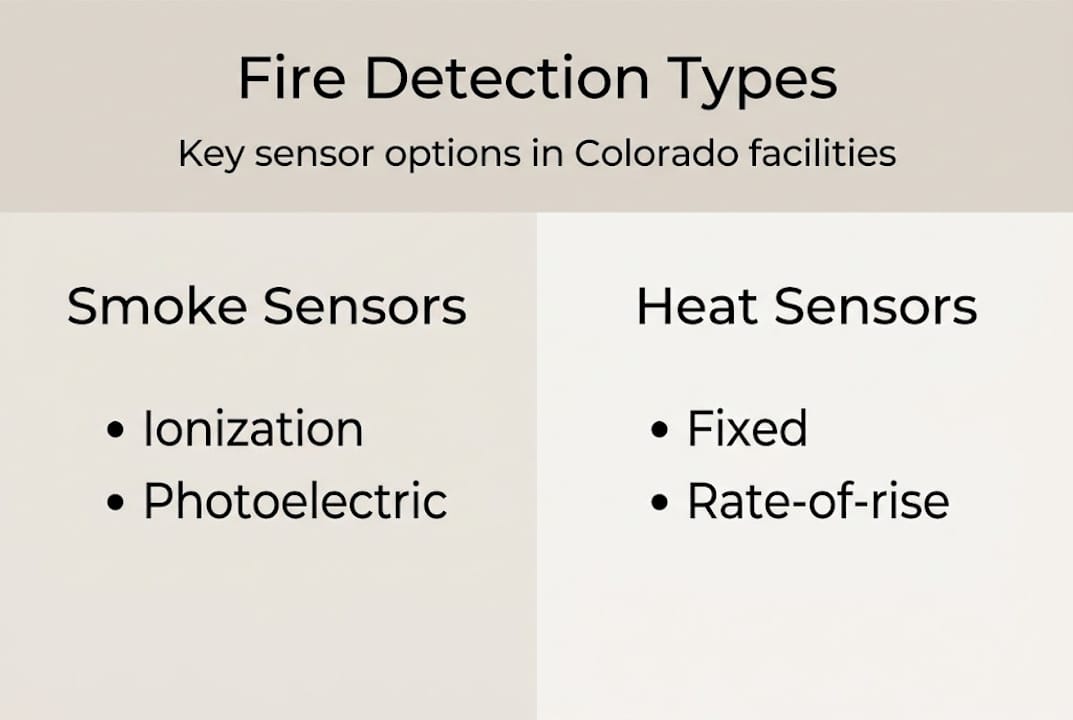 Fire Detection Types

Key sensor options in Colorado facilities

Smoke Sensors

• Ionization
• Photoelectric

Heat Sensors

• Fixed
• Rate-of-rise